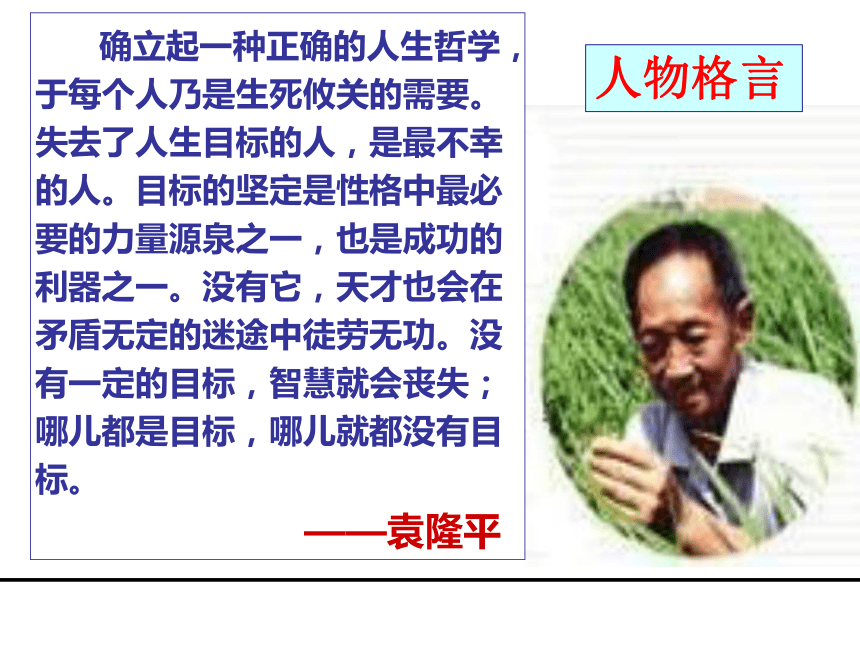 确立起一种正确的人生哲学，于每个人乃是生死攸关的需要。失去了人生目标的人，是最不幸的人。目标的坚定是性格中最必要的力量源泉之一，也是成功的利器之一。没有它，天才也会在矛盾无定的迷途中徒劳无功。没有一定的目标，智慧就会丧失；哪儿都是目标，哪儿就都没有目标。

——袁隆平

人物格言